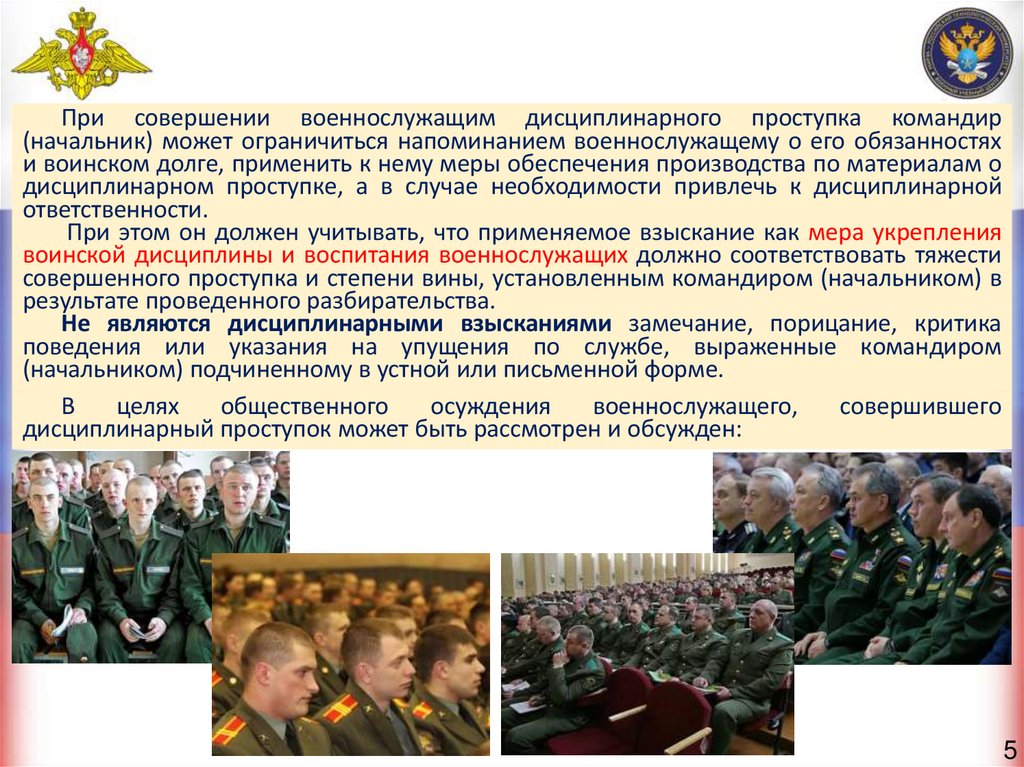 При совершении военнослужащим дисциплинарного проступка командир (начальник) может ограничиться напоминанием военнослужащему о его обязанностях и воинском долге, применить к нему меры обеспечения производства по материалам о дисциплинарном проступке, а в случае необходимости привлечь к дисциплинарной ответственности.

При этом он должен учитывать, что применяемое взыскание как мера укрепления воинской дисциплины и воспитания военнослужащих должно соответствовать тяжести совершенного проступка и степени вины, установленным командиром (начальником) в результате проведенного разбирательства.

Не являются дисциплинарными взысканиями замечание, порицание, критика поведения или указания на упущения по службе, выраженные командиром (начальником) подчиненному в устной или письменной форме.

В целях общественного осуждения военнослужащего, совершившего дисциплинарный проступок может быть рассмотрен и обсужден:

5